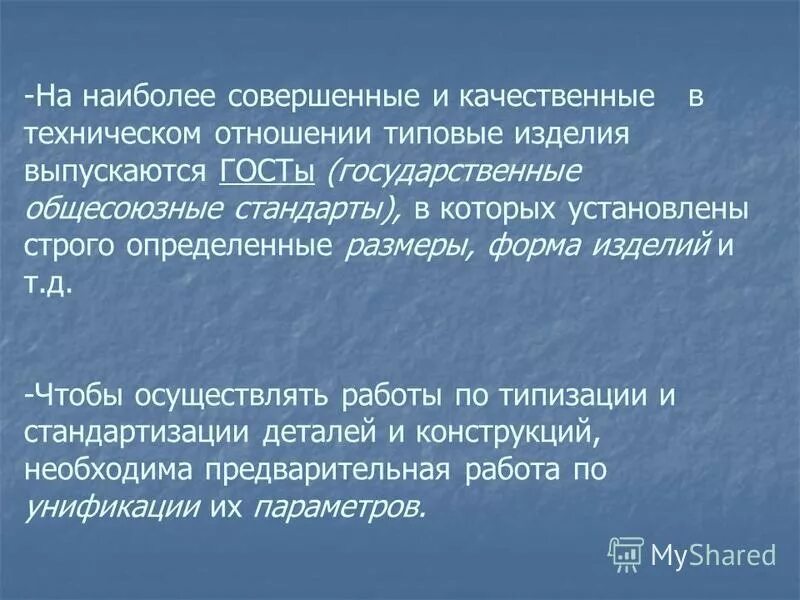 -На наиболее совершенные и качественные в техническом отношении типовые изделия выпускаются ГОСТы (государственные общесоюзные стандарты), в которых установлены строго определенные размеры, форма изделий и т.д.

-Чтобы осуществлять работы по типизации и стандартизации деталей и конструкций, необходима предварительная работа по унификации их параметров.

MyShared